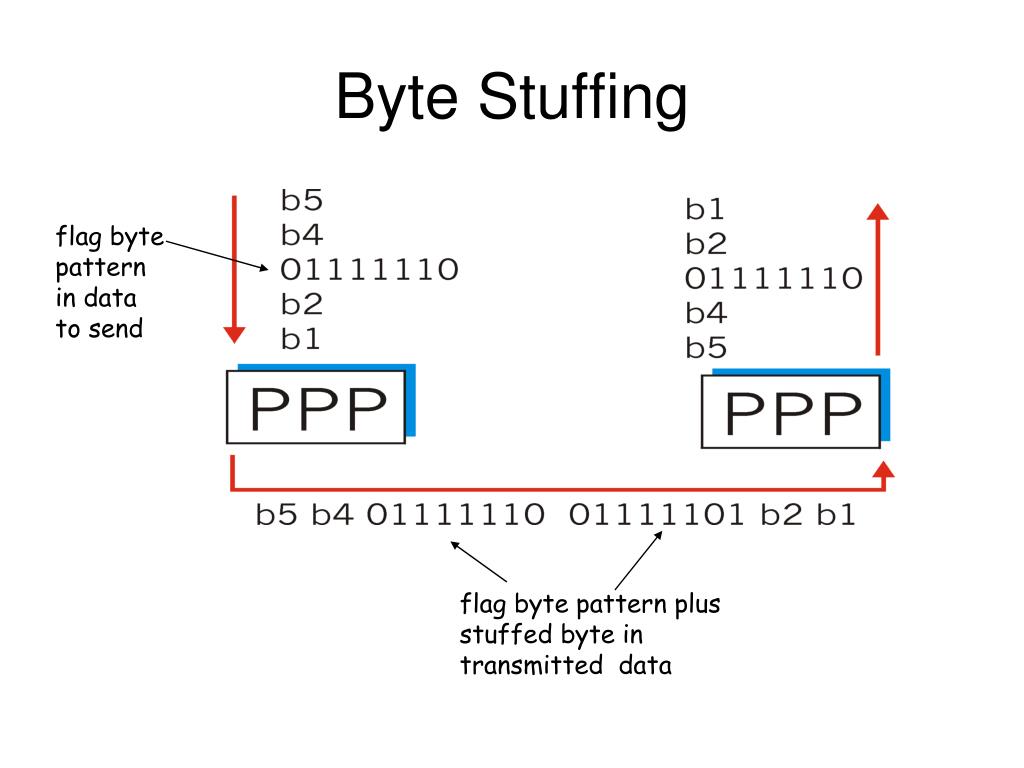 Byte Stuffing

flag byte pattern in data to send

b5
b4
01111110
b2
b1

PPP

b1
b2
01111110
b4
b5

PPP

b5 b4 01111110 01111101 b2 b1

flag byte pattern plus stuffed byte in transmitted data